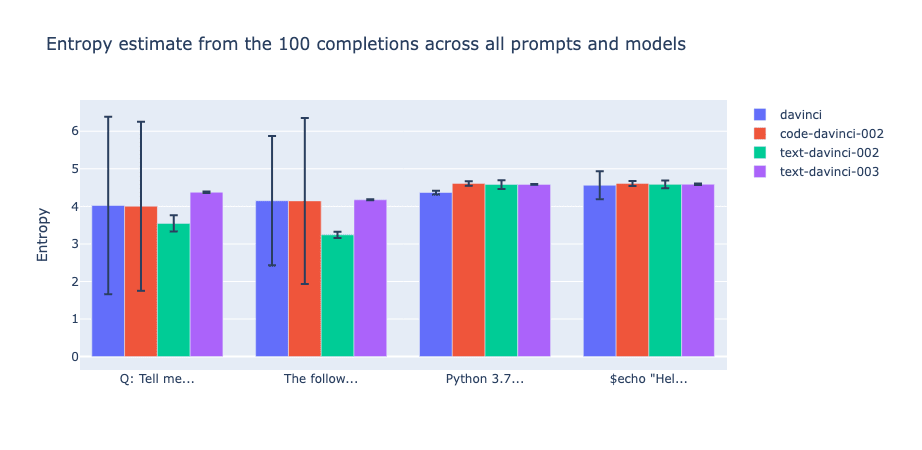 Entropy estimate from the 100 completions across all prompts and models

davinci
code-davinci-002
text-davinci-002
text-davinci-003

Entropy

6
5
4
3
2
1
0

Q: Tell me...
The follow...
Python 3.7...
$echo "Hel...